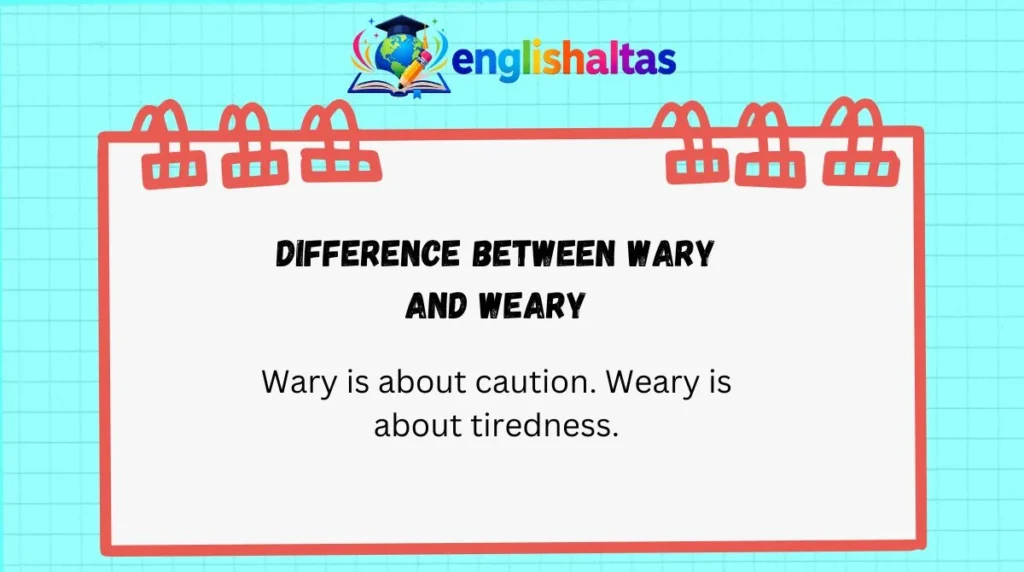 englishaltas

DIFFERENCE BETWEEN WARY AND WEARY

Wary is about caution. Weary is about tiredness.